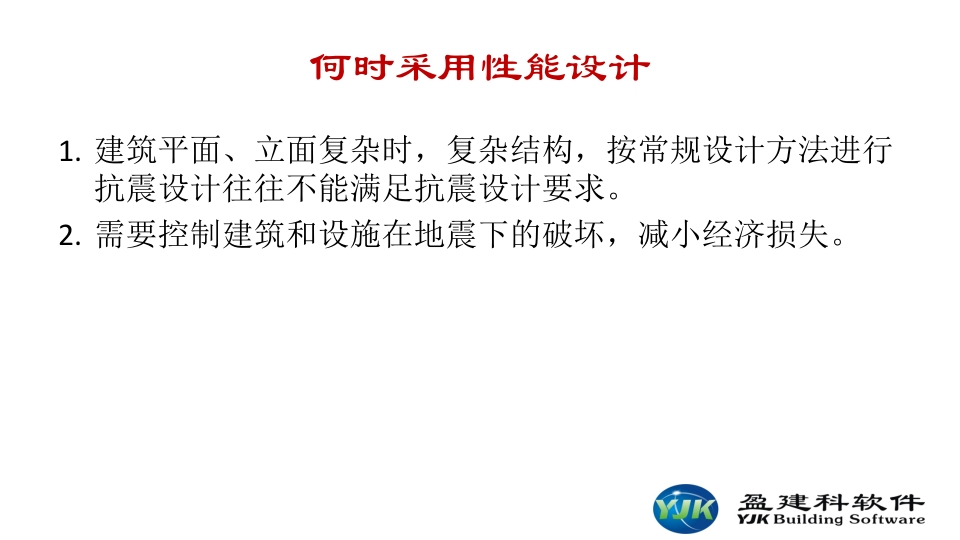 何时采用性能设计

1. 建筑平面、立面复杂时，复杂结构，按常规设计方法进行抗震设计往往不能满足抗震设计要求。

2. 需要控制建筑和设施在地震下的破坏，减小经济损失。

YJK 盈建科软件 YJK Building Software